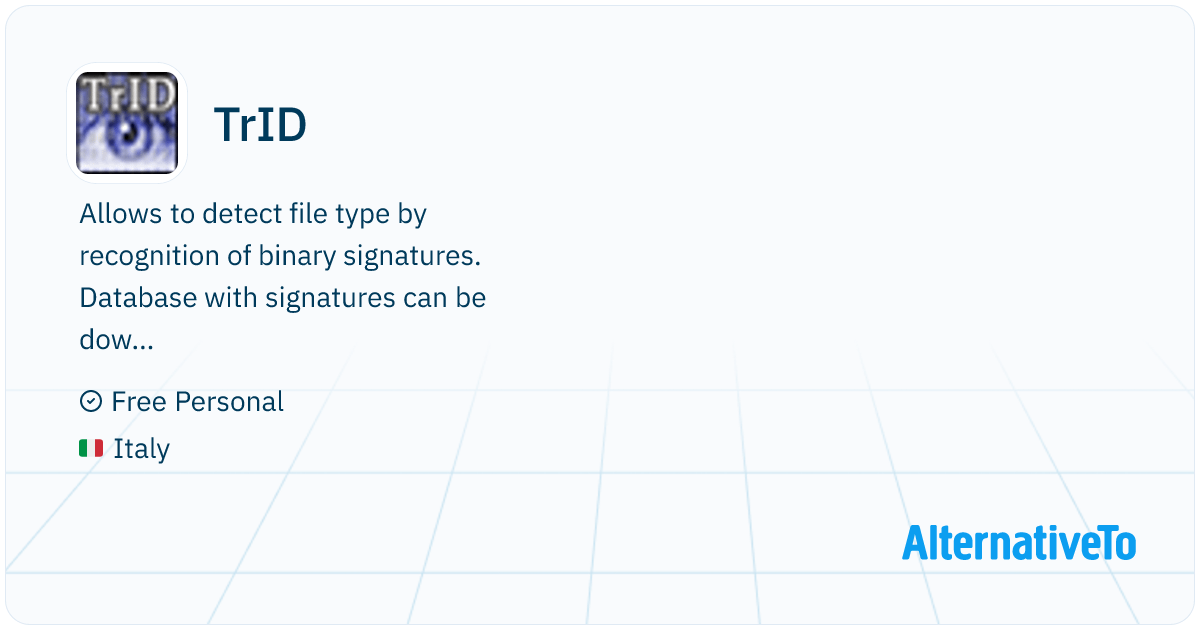 TrID

TrID

Allows to detect file type by recognition of binary signatures. Database with signatures can be dow...

Free Personal

Italy

AlternativeTo